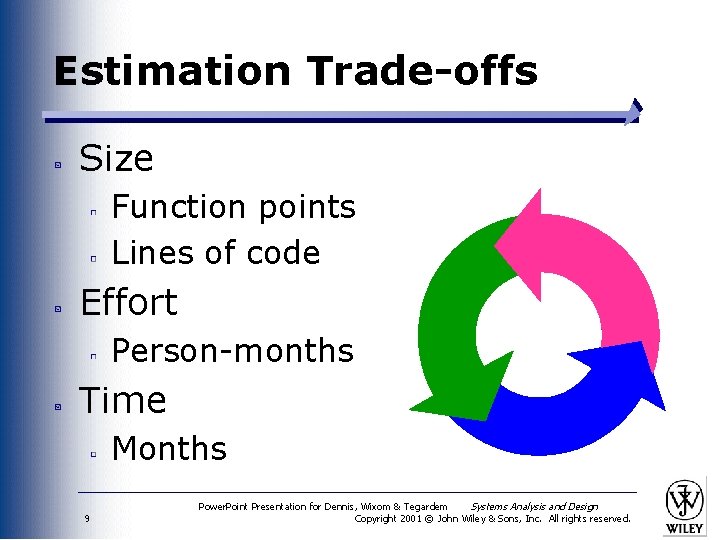 Estimation Trade-offs

Size
Function points
Lines of code
Effort
Person-months
Time
Months

9

PowerPoint Presentation for Dennis, Wixom & Tegardem Systems Analysis and Design
Copyright 2001 © John Wiley & Sons, Inc. All rights reserved.

WILEY